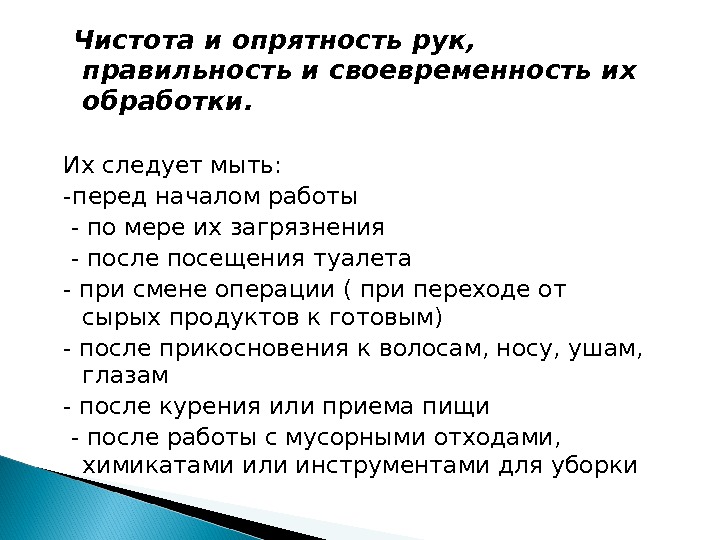 Чистота и опрятность рук, правильность и своевременность их обработки.

Их следует мыть:
-перед началом работы
- по мере их загрязнения
- после посещения туалета
- при смене операции ( при переходе от сырых продуктов к готовым)
- после прикосновения к волосам, носу, ушам, глазам
- после курения или приема пищи
- после работы с мусорными отходами, химикатами или инструментами для уборки